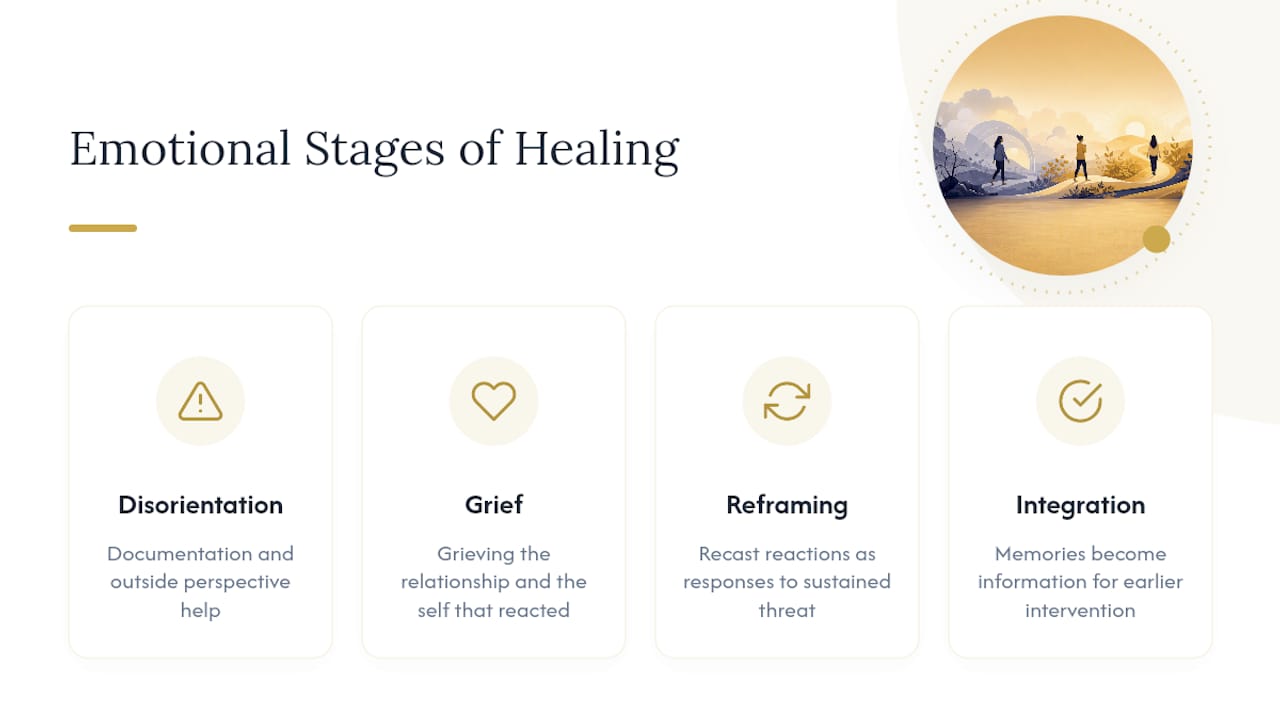 Emotional Stages of Healing

Disorientation

Documentation and outside perspective help

Grief

Grieving the relationship and the self that reacted

Reframing

Recast reactions as responses to sustained threat

Integration

Memories become information for earlier intervention